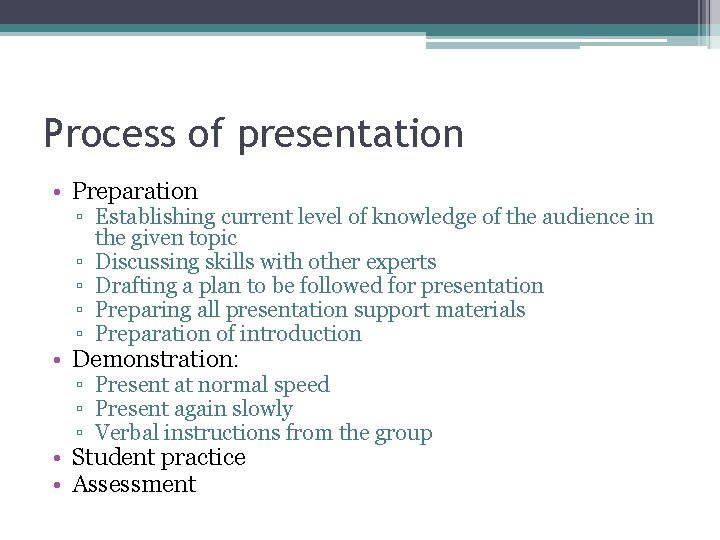 Process of presentation

• Preparation
  ▫ Establishing current level of knowledge of the audience in the given topic
  ▫ Discussing skills with other experts
  ▫ Drafting a plan to be followed for presentation
  ▫ Preparing all presentation support materials
  ▫ Preparation of introduction
• Demonstration:
  ▫ Present at normal speed
  ▫ Present again slowly
  ▫ Verbal instructions from the group
• Student practice
• Assessment